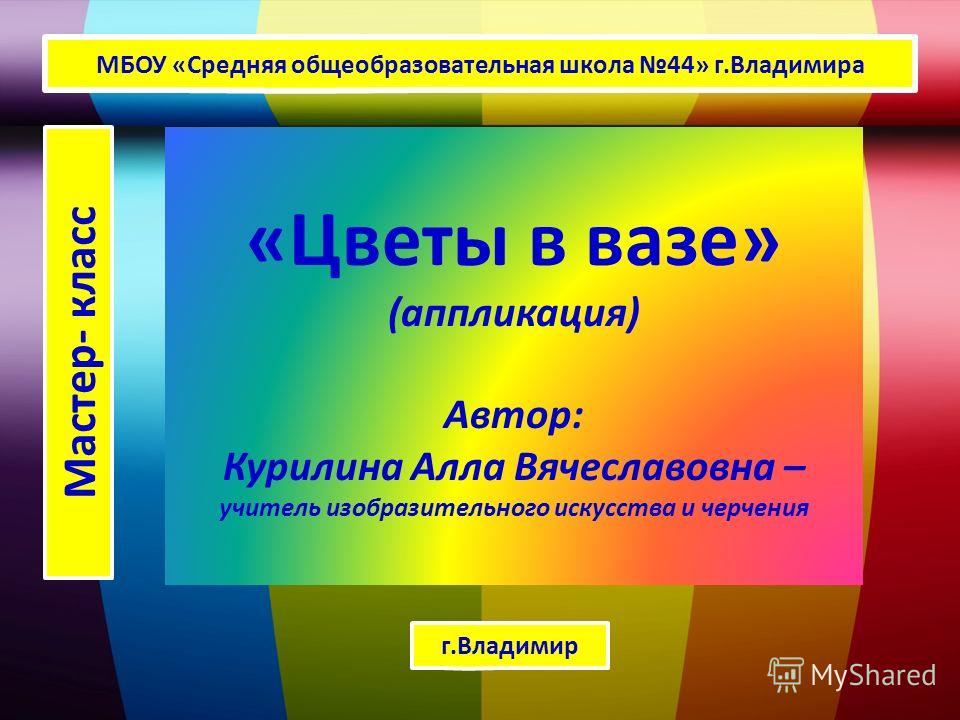 МБОУ «Средняя общеобразовательная школа №44» г.Владимира

Мастер- класс

«Цветы в вазе»
(аппликация)

Автор:
Курилина Алла Вячеславовна –
учитель изобразительного искусства и черчения

г.Владимир

MyShared